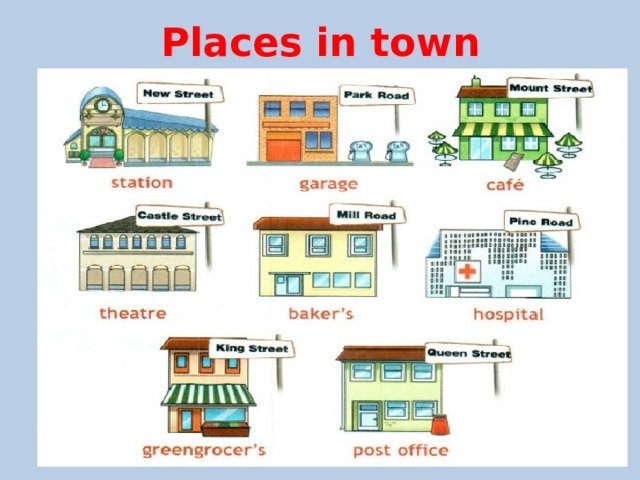 Places in town

New Street
station

Park Road
garage

Mount Street
café

Castle Street
theatre

Mill Road
baker's

Pine Road
hospital

King Street
greengrocer's

Queen Street
post office